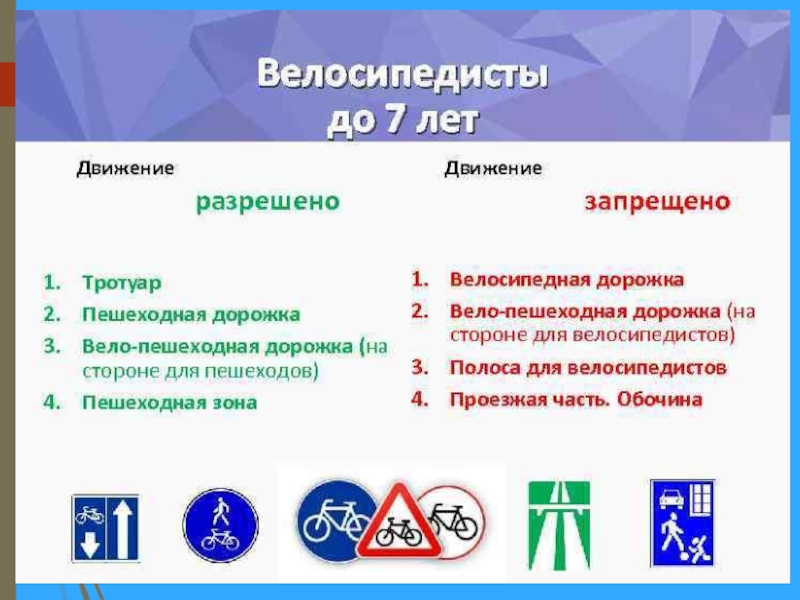 Велосипедисты
до 7 лет

Движение

разрешено

1. Тротуар
2. Пешеходная дорожка
3. Вело-пешеходная дорожка (на стороне для пешеходов)
4. Пешеходная зона

Движение

запрещено

1. Велосипедная дорожка
2. Вело-пешеходная дорожка (на стороне для велосипедистов)
3. Полоса для велосипедистов
4. Проезжая часть. Обочина